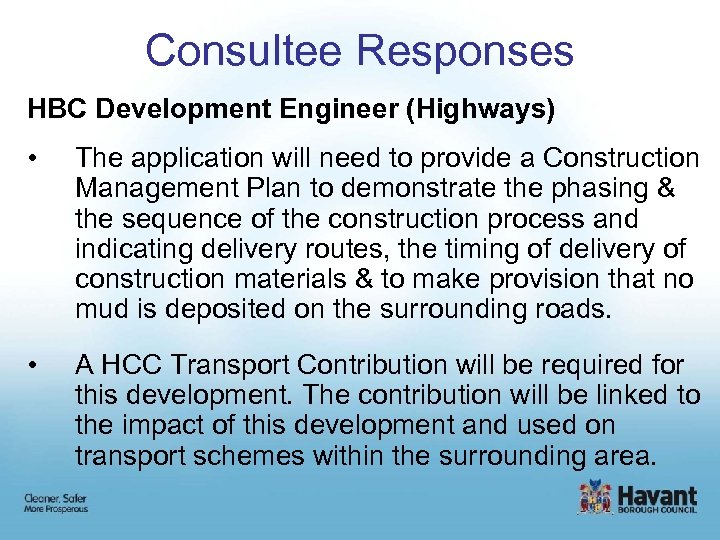 Consultee Responses

HBC Development Engineer (Highways)

• The application will need to provide a Construction Management Plan to demonstrate the phasing & the sequence of the construction process and indicating delivery routes, the timing of delivery of construction materials & to make provision that no mud is deposited on the surrounding roads.

• A HCC Transport Contribution will be required for this development. The contribution will be linked to the impact of this development and used on transport schemes within the surrounding area.

Cleaner, Safer
More Prosperous

Havant
BOROUGH COUNCIL